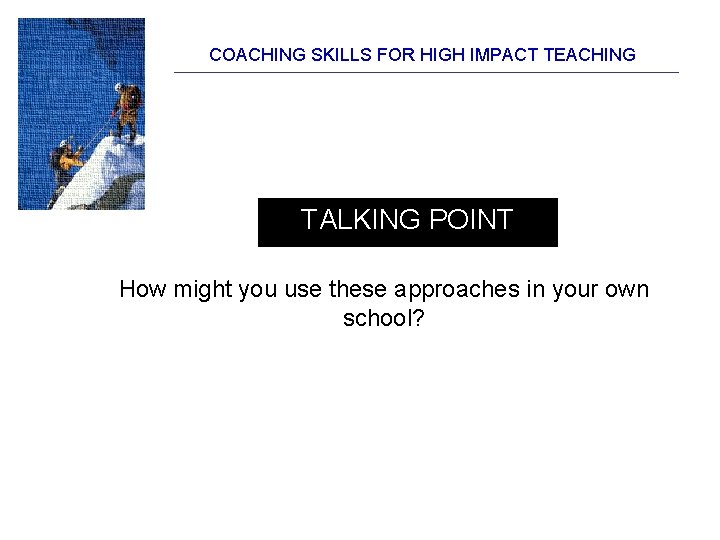 COACHING SKILLS FOR HIGH IMPACT TEACHING

TALKING POINT

How might you use these approaches in your own school?